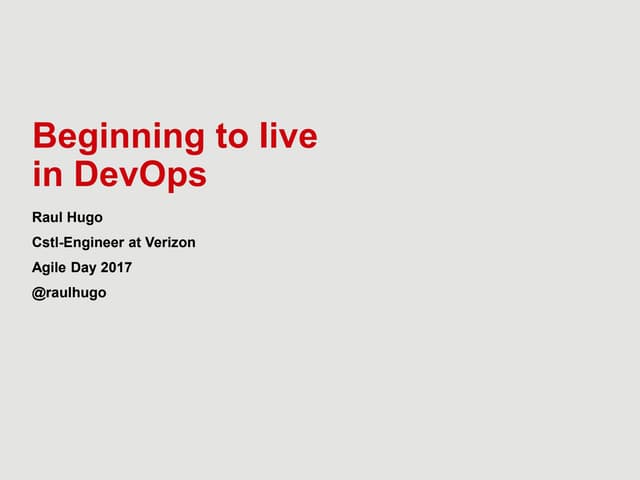 Beginning to live in DevOps

Raul Hugo

Cstl-Engineer at Verizon

Agile Day 2017

@raulhugo